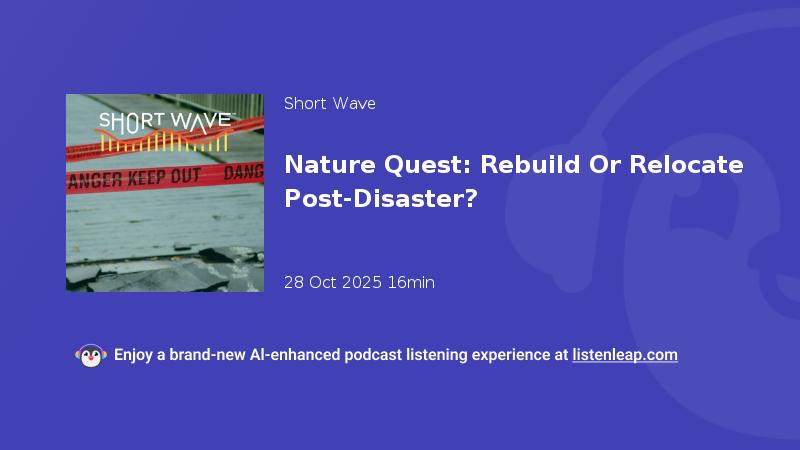 SHORT WAVE

ANGER KEEP OUT DANG

Short Wave

Nature Quest: Rebuild Or Relocate Post-Disaster?

28 Oct 2025 16min

Enjoy a brand-new AI-enhanced podcast listening experience at listenleap.com